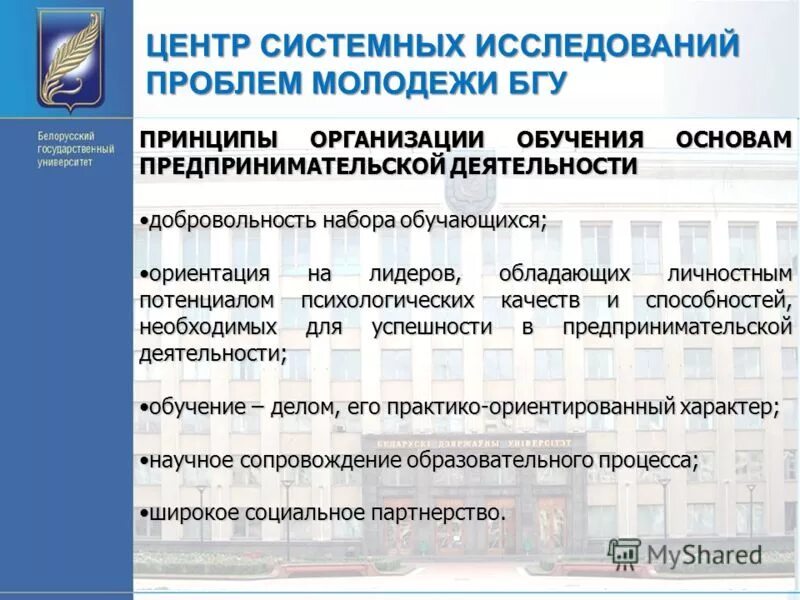 ЦЕНТР СИСТЕМНЫХ ИССЛЕДОВАНИЙ ПРОБЛЕМ МОЛОДЕЖИ БГУ

Белорусский государственный университет

ПРИНЦИПЫ ОРГАНИЗАЦИИ ОБУЧЕНИЯ ОСНОВАМ ПРЕДПРИНИМАТЕЛЬСКОЙ ДЕЯТЕЛЬНОСТИ

•добровольность набора обучающихся;

•ориентация на лидеров, обладающих личностным потенциалом психологических качеств и способностей, необходимых для успешности в предпринимательской деятельности;

•обучение – делом, его практико-ориентированный характер;

•научное сопровождение образовательного процесса;

•широкое социальное партнерство.

БЕЛАРУСКІ ДЗЯРЖАЎНЫ УНІВЕРСІТЭТ

MyShared